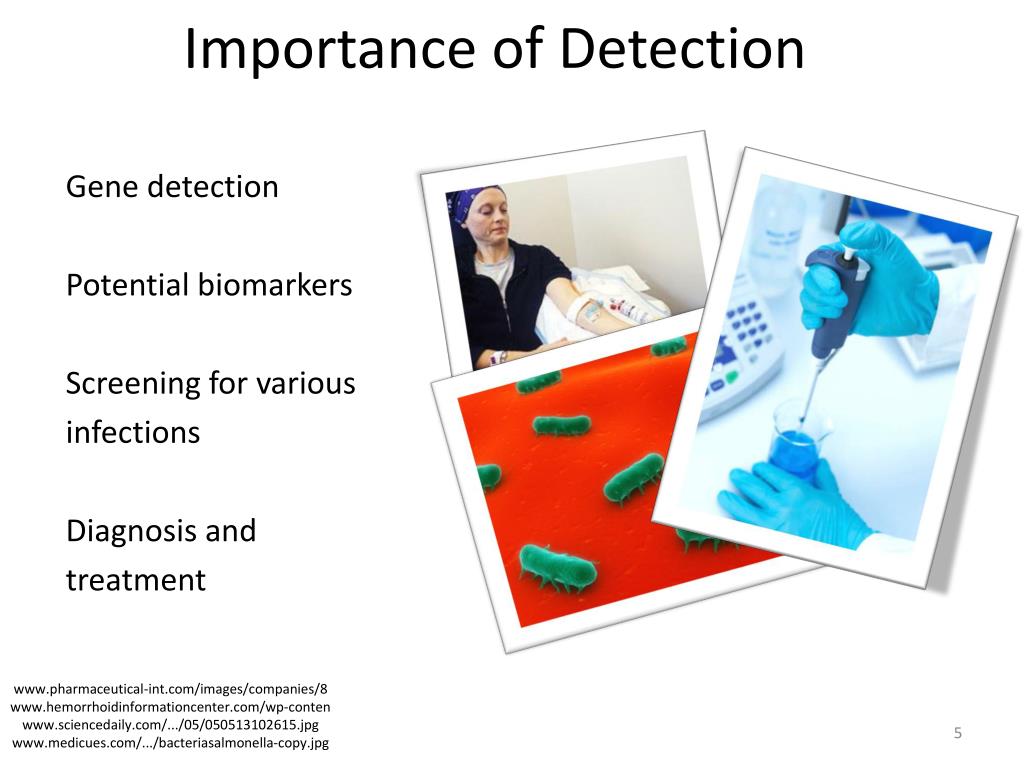 Importance of Detection

Gene detection

Potential biomarkers

Screening for various infections

Diagnosis and treatment

www.pharmaceutical-int.com/images/companies/8
www.hemorrhoidinformationcenter.com/wp-conten
www.sciencedaily.com/.../05/050513102615.jpg
www.medicues.com/.../bacteriasalmonella-copy.jpg

5